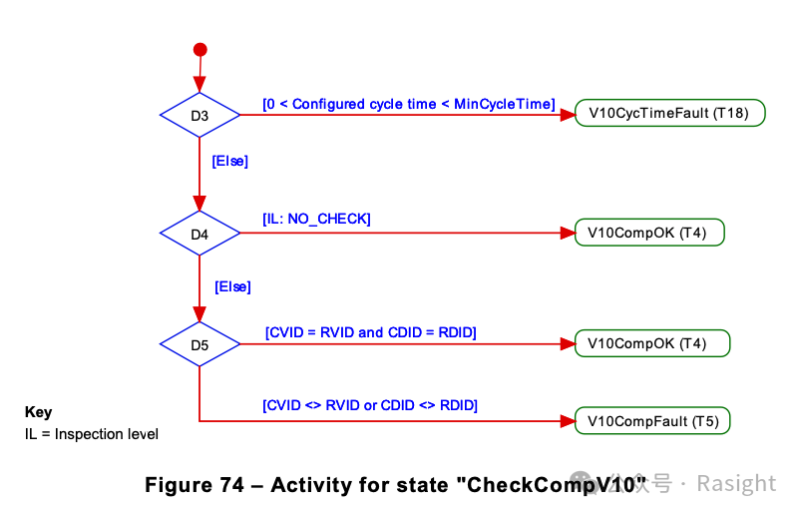 D3
[0 < Configured cycle time < MinCycleTime]
V10CycTimeFault (T18)
[Else]
D4
[IL: NO_CHECK]
V10CompOK (T4)
[Else]
D5
[CVID = RVID and CDID = RDID]
V10CompOK (T4)
[CVID <> RVID or CDID <> RDID]
V10CompFault (T5)

Key
IL = Inspection level

Figure 74 – Activity for state "CheckCompV10"

公众号 · Rasight